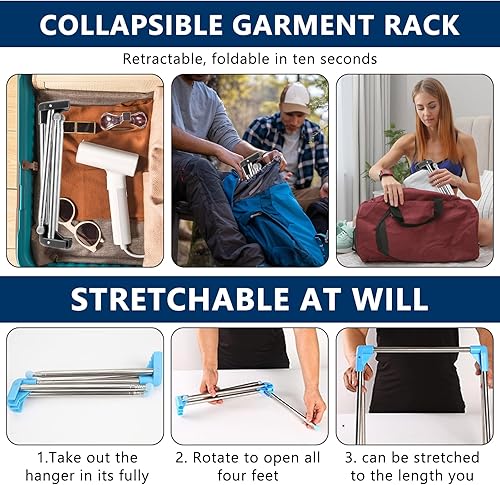 COLLAPSIBLE GARMENT RACK

Retractable, foldable in ten seconds

STRETCHABLE AT WILL

1.Take out the hanger in its fully

2. Rotate to open all four feet

3. can be stretched to the length you